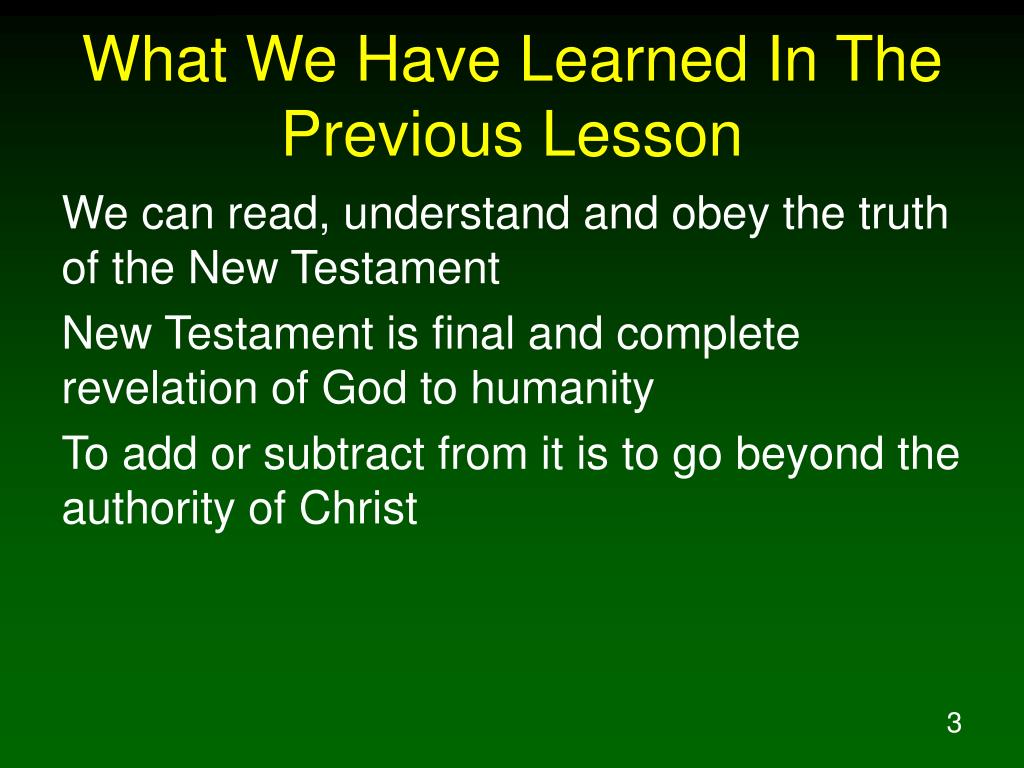 What We Have Learned In The Previous Lesson

We can read, understand and obey the truth of the New Testament

New Testament is final and complete revelation of God to humanity

To add or subtract from it is to go beyond the authority of Christ

3